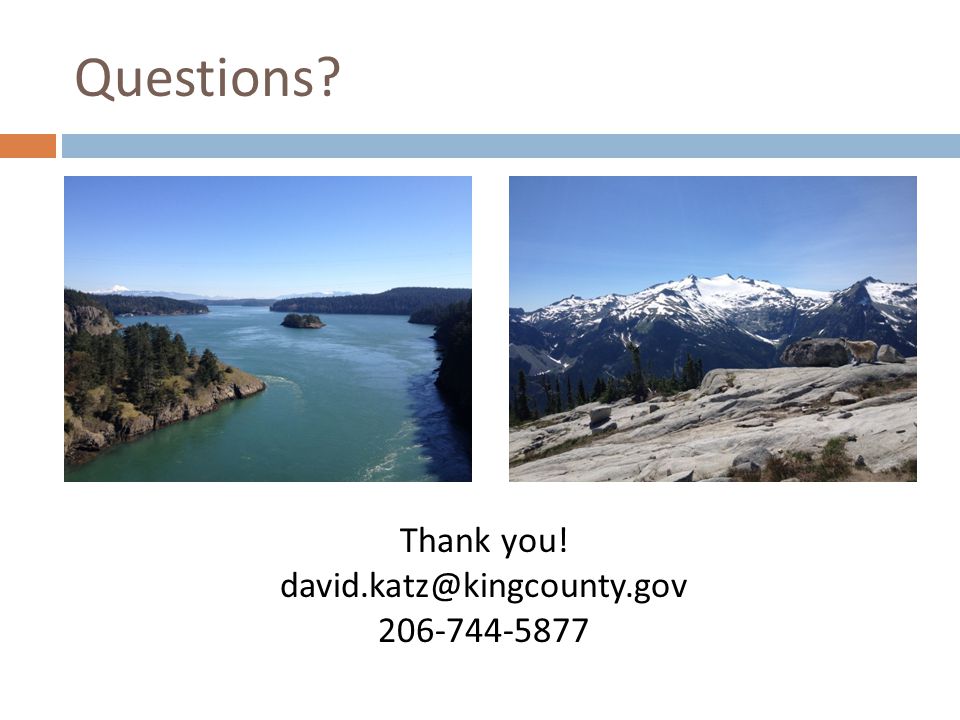 Questions?

Thank you!
david.katz@kingcounty.gov
206-744-5877